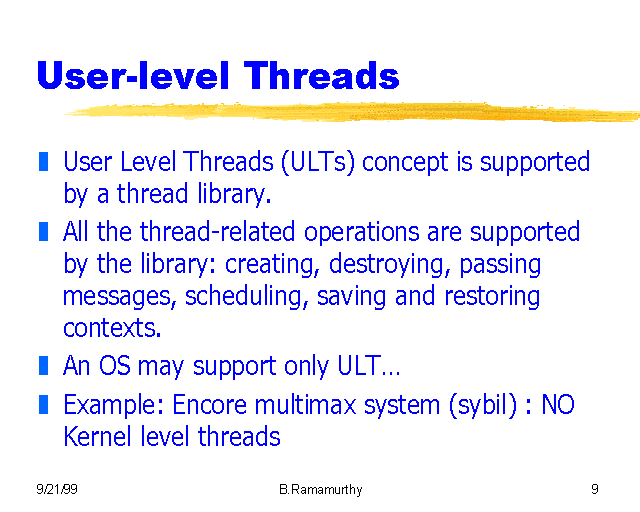 User-level Threads

User Level Threads (ULTs) concept is supported by a thread library.

All the thread-related operations are supported by the library: creating, destroying, passing messages, scheduling, saving and restoring contexts.

An OS may support only ULT…

Example: Encore multimax system (sybil) : NO Kernel level threads

9/21/99 B.Ramamurthy 9